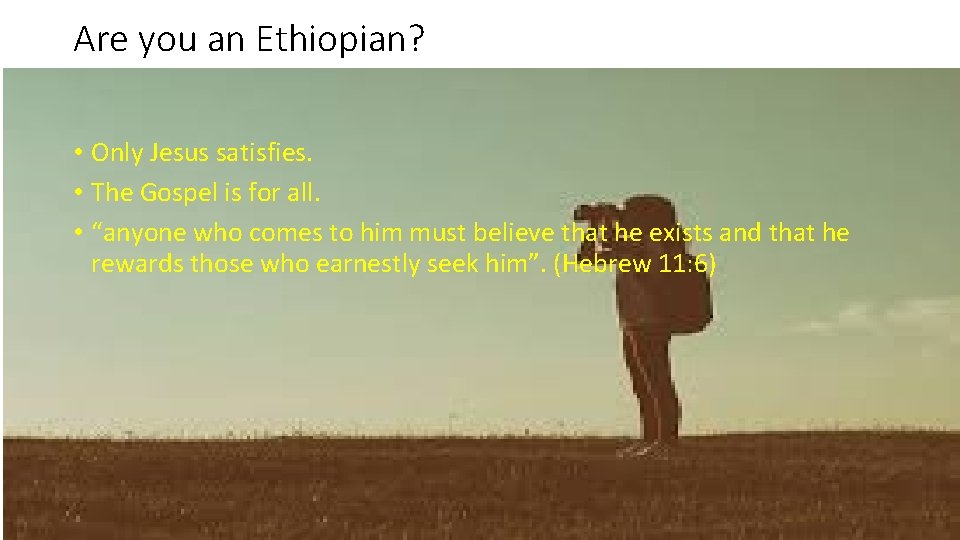 Are you an Ethiopian?

• Only Jesus satisfies.
• The Gospel is for all.
• “anyone who comes to him must believe that he exists and that he rewards those who earnestly seek him”. (Hebrew 11:6)